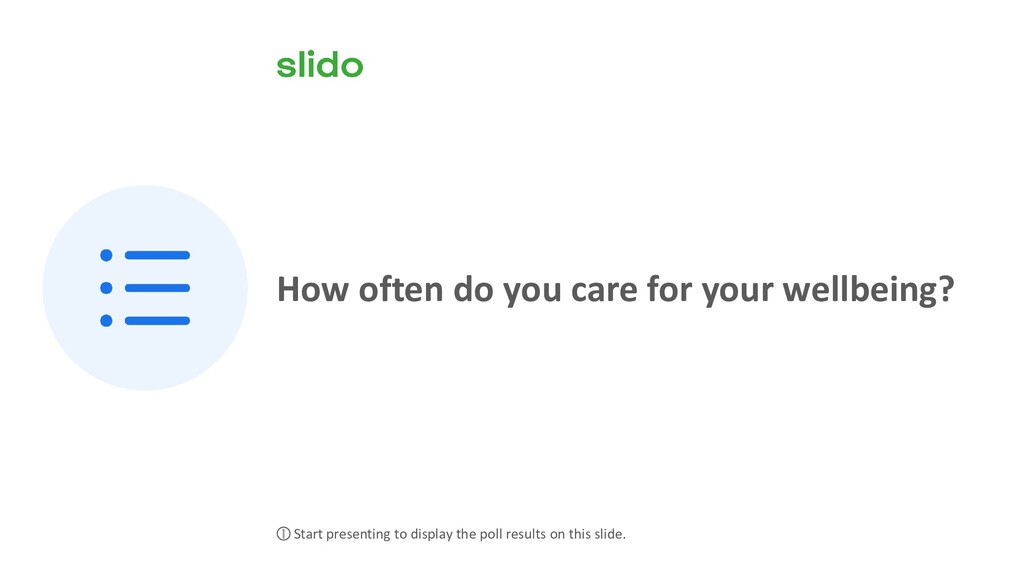 slido

How often do you care for your wellbeing?

ⓘ Start presenting to display the poll results on this slide.